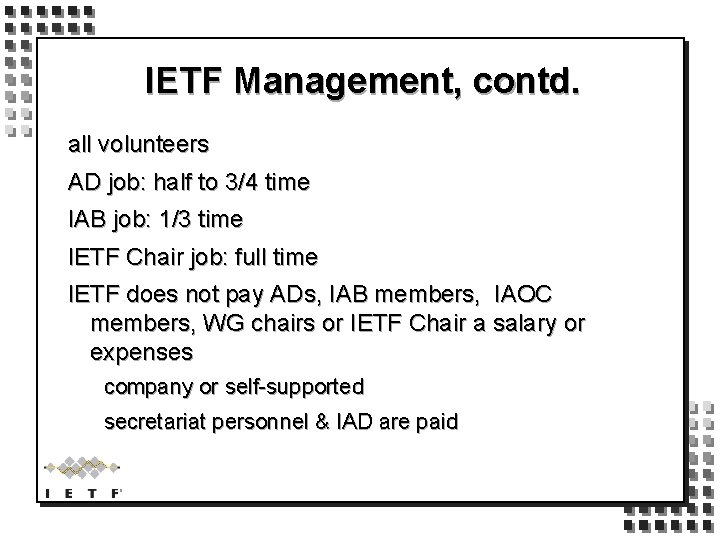 IETF Management, contd.

all volunteers

AD job: half to 3/4 time

IAB job: 1/3 time

IETF Chair job: full time

IETF does not pay ADs, IAB members, IAOC members, WG chairs or IETF Chair a salary or expenses

company or self-supported

secretariat personnel & IAD are paid

I E T F